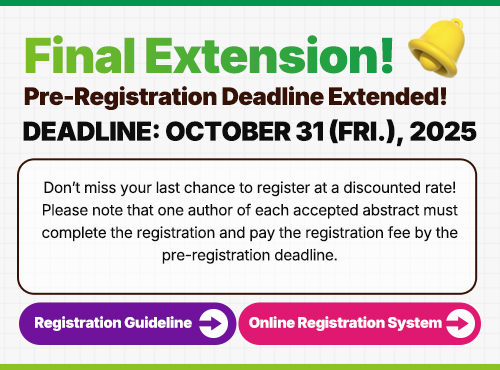 Final Extension!

Pre-Registration Deadline Extended!

DEADLINE: OCTOBER 31 (FRI.), 2025

Don't miss your last chance to register at a discounted rate! Please note that one author of each accepted abstract must complete the registration and pay the registration fee by the pre-registration deadline.

Registration Guideline

Online Registration System